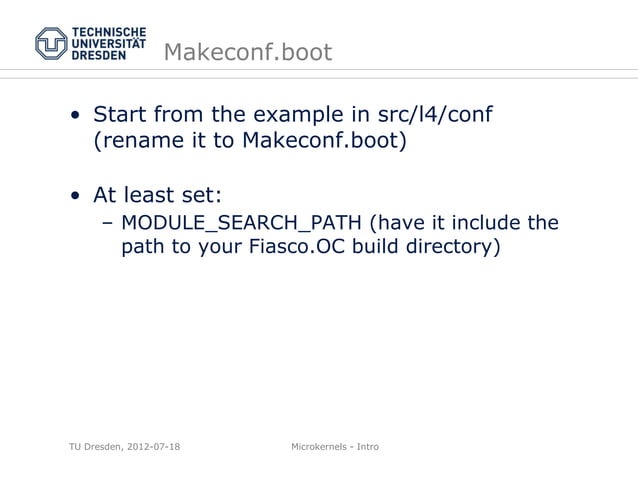 TECHNISCHE UNIVERSITÄT DRESDEN

Makeconf.boot

• Start from the example in src/l4/conf (rename it to Makeconf.boot)

• At least set:
– MODULE_SEARCH_PATH (have it include the path to your Fiasco.OC build directory)

TU Dresden, 2012-07-18

Microkernels - Intro